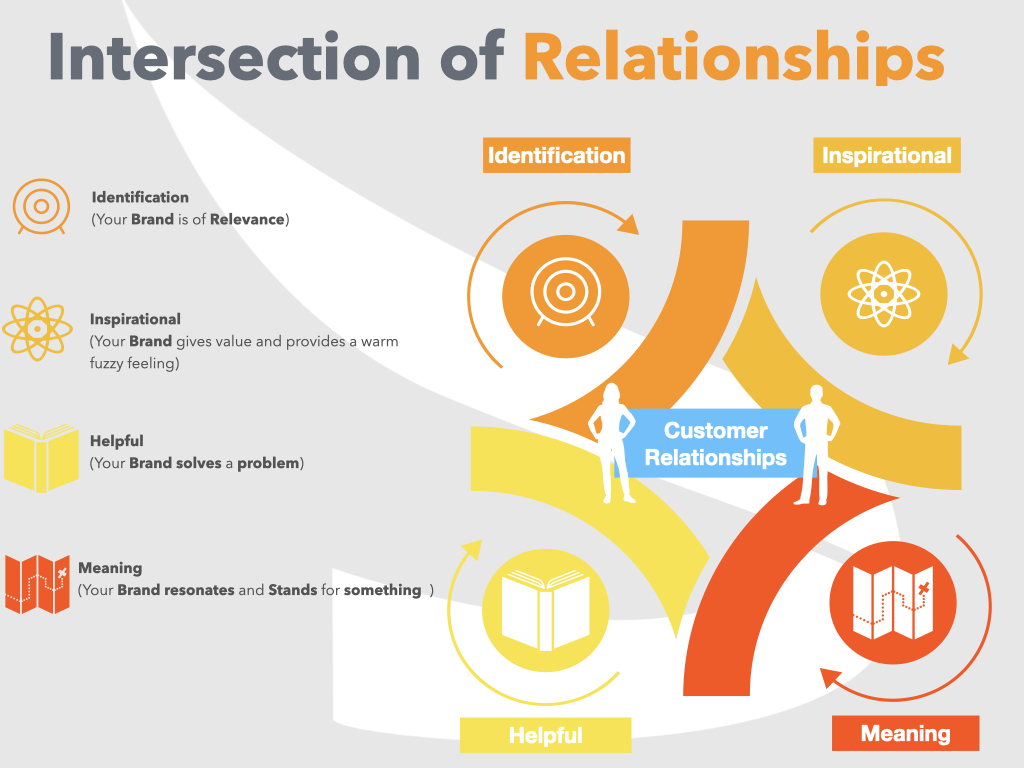 Intersection of Relationships

Identification
(Your Brand is of Relevance)

Inspirational
(Your Brand gives value and provides a warm fuzzy feeling)

Helpful
(Your Brand solves a problem)

Meaning
(Your Brand resonates and Stands for something )

Identification

Inspirational

Customer Relationships

Helpful

Meaning